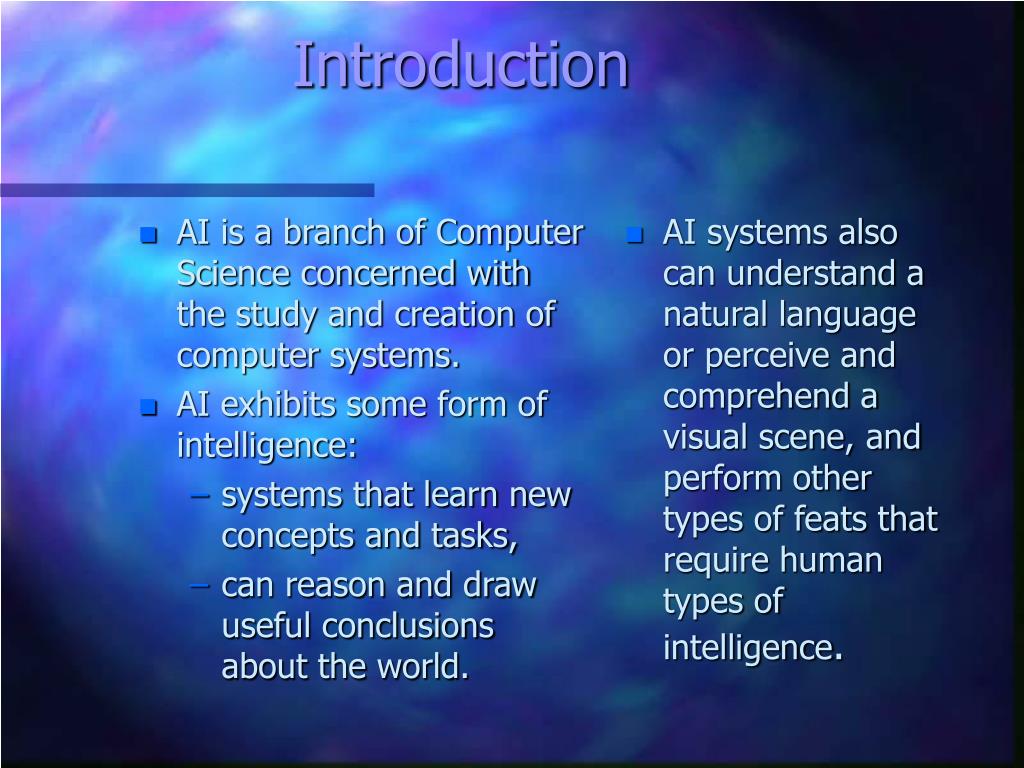 Introduction

- AI is a branch of Computer Science concerned with the study and creation of computer systems.
- AI exhibits some form of intelligence:
  – systems that learn new concepts and tasks,
  – can reason and draw useful conclusions about the world.

- AI systems also can understand a natural language or perceive and comprehend a visual scene, and perform other types of feats that require human types of intelligence.